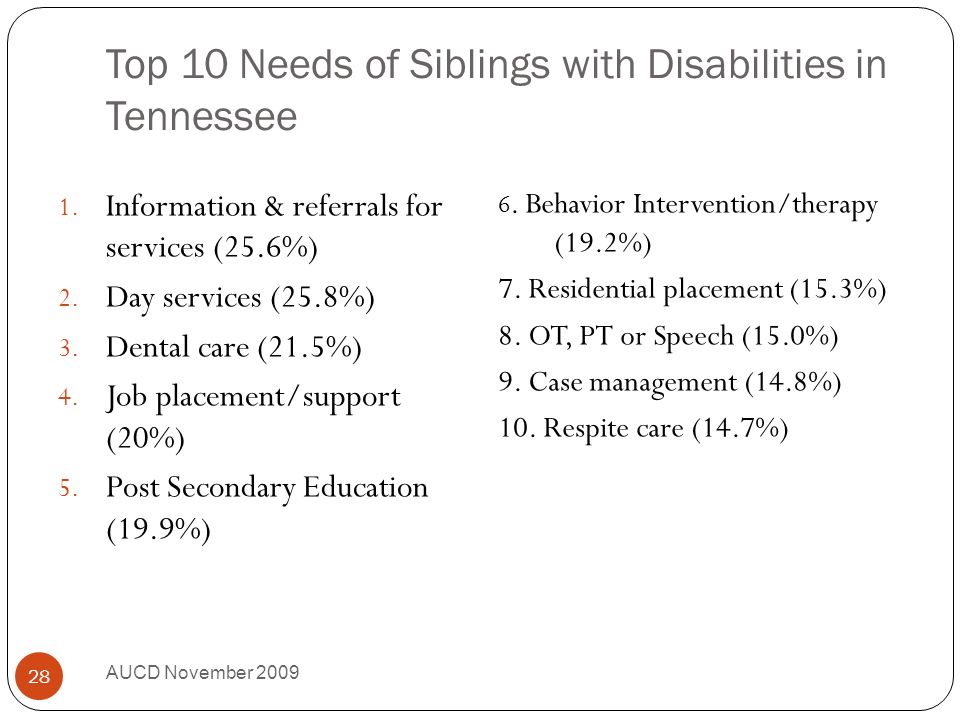 Top 10 Needs of Siblings with Disabilities in Tennessee

1. Information & referrals for services (25.6%)
2. Day services (25.8%)
3. Dental care (21.5%)
4. Job placement/support (20%)
5. Post Secondary Education (19.9%)

6. Behavior Intervention/therapy (19.2%)
7. Residential placement (15.3%)
8. OT, PT or Speech (15.0%)
9. Case management (14.8%)
10. Respite care (14.7%)

28

AUCD November 2009